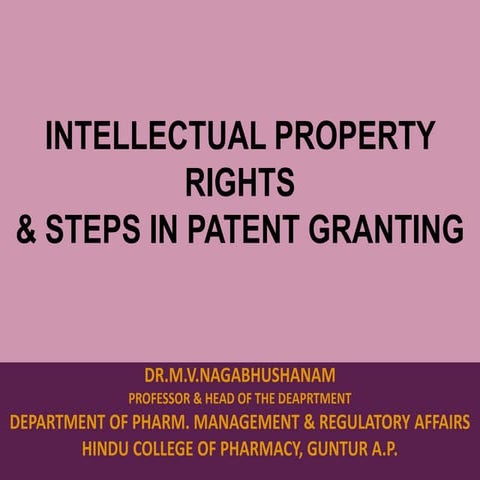 INTELLECTUAL PROPERTY RIGHTS
& STEPS IN PATENT GRANTING

DR.M.V.NAGABHUSHANAM
PROFESSOR & HEAD OF THE DEAPRTMENT
DEPARTMENT OF PHARM. MANAGEMENT & REGULATORY AFFAIRS
HINDU COLLEGE OF PHARMACY, GUNTUR A.P.